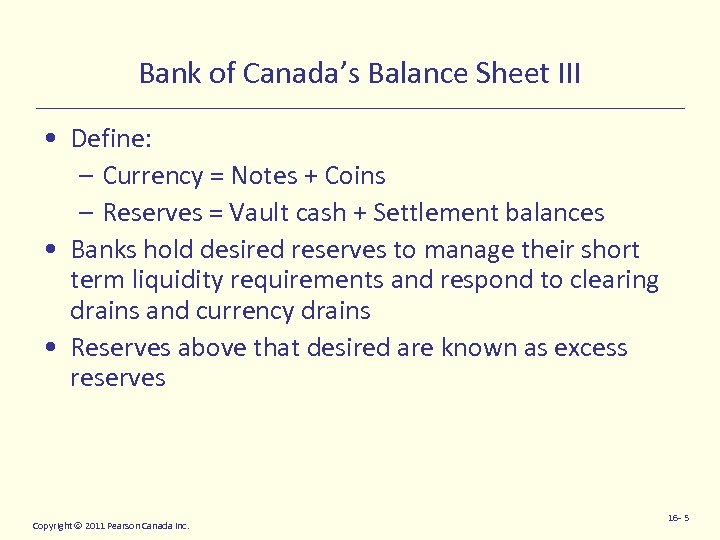 Bank of Canada's Balance Sheet III

• Define:
 – Currency = Notes + Coins
 – Reserves = Vault cash + Settlement balances
• Banks hold desired reserves to manage their short term liquidity requirements and respond to clearing drains and currency drains
• Reserves above that desired are known as excess reserves

Copyright © 2011 Pearson Canada Inc.

16- 5